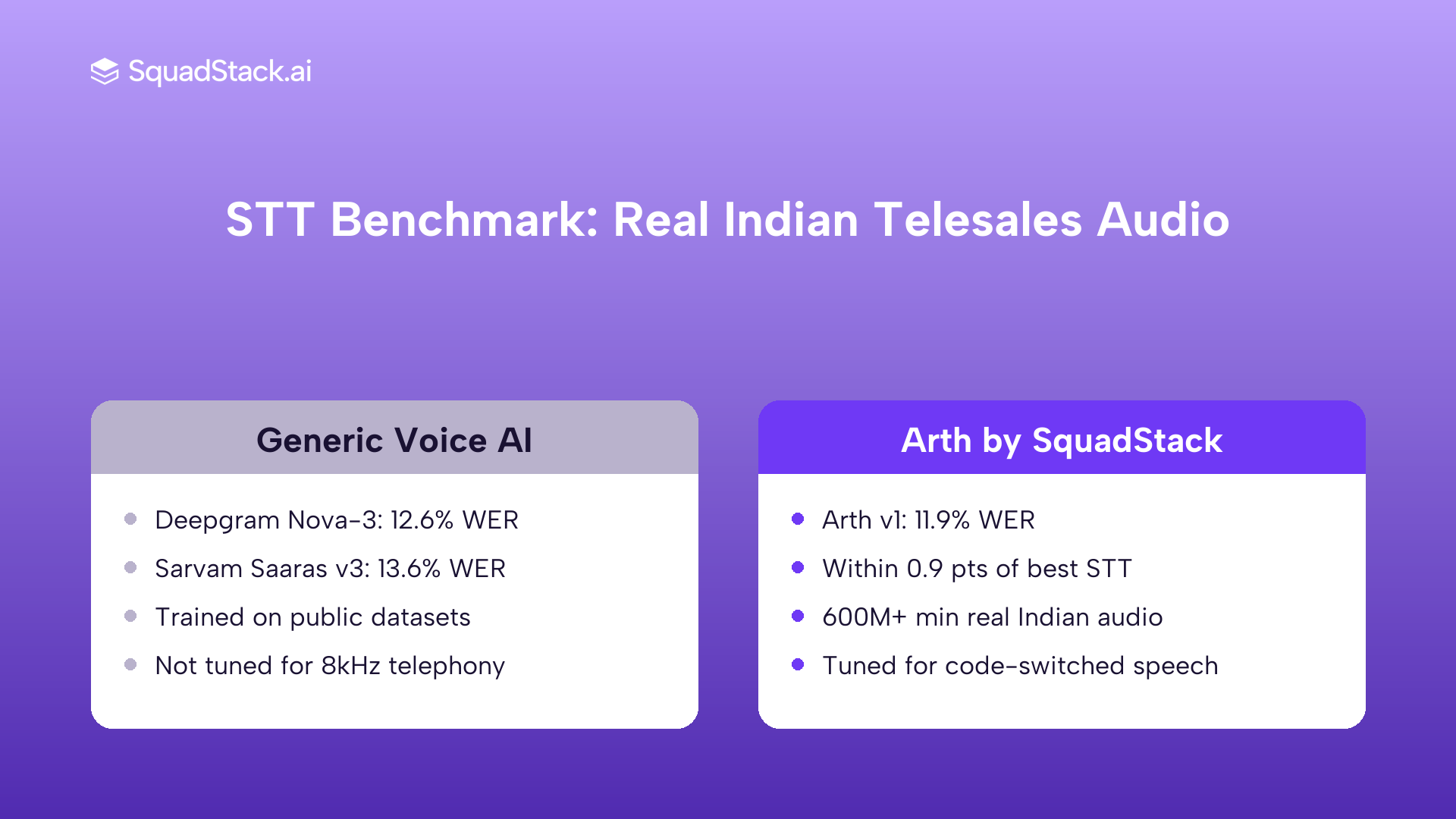 SquadStack.ai

STT Benchmark: Real Indian Telesales Audio

Generic Voice AI

- Deepgram Nova-3: 12.6% WER
- Sarvam Saaras v3: 13.6% WER
- Trained on public datasets
- Not tuned for 8kHz telephony

Arth by SquadStack

- Arth v1: 11.9% WER
- Within 0.9 pts of best STT
- 600M+ min real Indian audio
- Tuned for code-switched speech